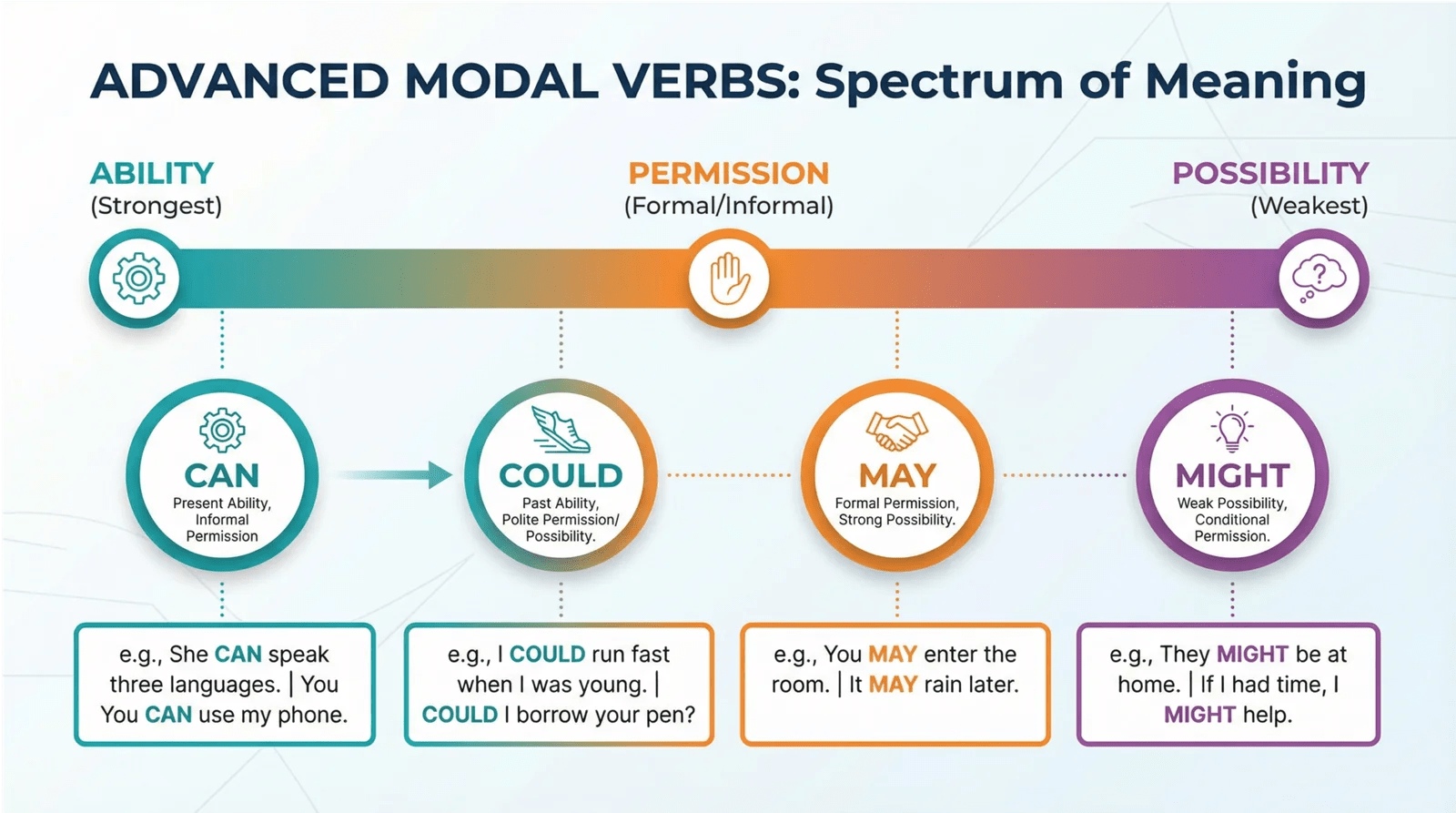 ADVANCED MODAL VERBS: Spectrum of Meaning

ABILITY
(Strongest)

PERMISSION
(Formal/Informal)

POSSIBILITY
(Weakest)

CAN
Present Ability, Informal Permission

COULD
Past Ability, Polite Permission/ Possibility.

MAY
Formal Permission, Strong Possibility.

MIGHT
Weak Possibility, Conditional Permission.

e.g., She CAN speak three languages. | You You CAN use my phone.

e.g., I COULD run fast when I was young. | COULD I borrow your pen?

e.g., You MAY enter the room. | It MAY rain later.

e.g., They MIGHT be at home. | If I had time, I MIGHT help.